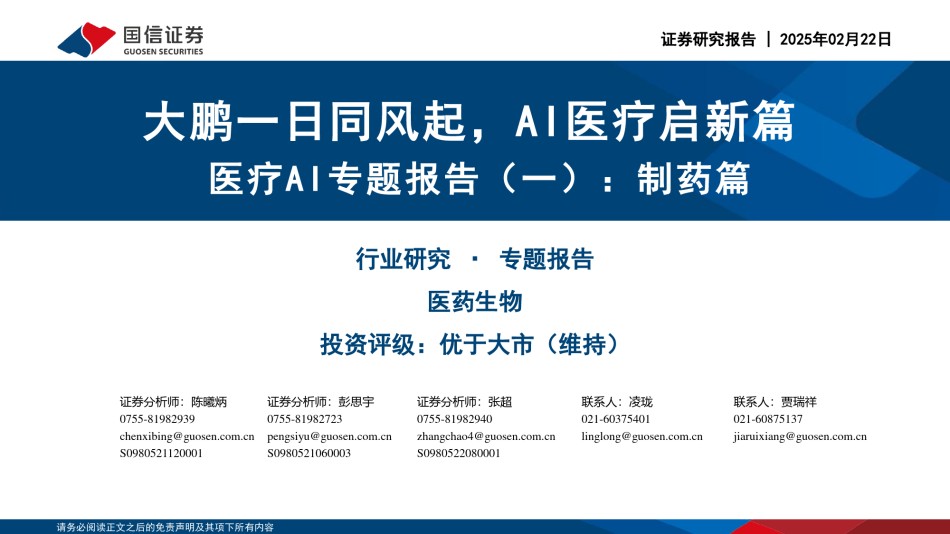 国信证券
GUOSEN SECURITIES

证券研究报告 | 2025年02月22日

大鹏一日同风起，AI医疗启新篇
医疗AI专题报告（一）：制药篇

行业研究 · 专题报告

医药生物

投资评级：优于大市（维持）

证券分析师：陈曦炳
0755-81982939
chenxibing@guosen.com.cn
S0980521120001

证券分析师：彭思宇
0755-81982723
pengsiyu@guosen.com.cn
S0980521060003

证券分析师：张超
0755-81982940
zhangchao4@guosen.com.cn
S0980522080001

联系人：凌珑
021-60375401
linglong@guosen.com.cn

联系人：贾瑞祥
021-60875137
jiaruixiang@guosen.com.cn

请务必阅读正文之后的免责声明及其项下所有内容